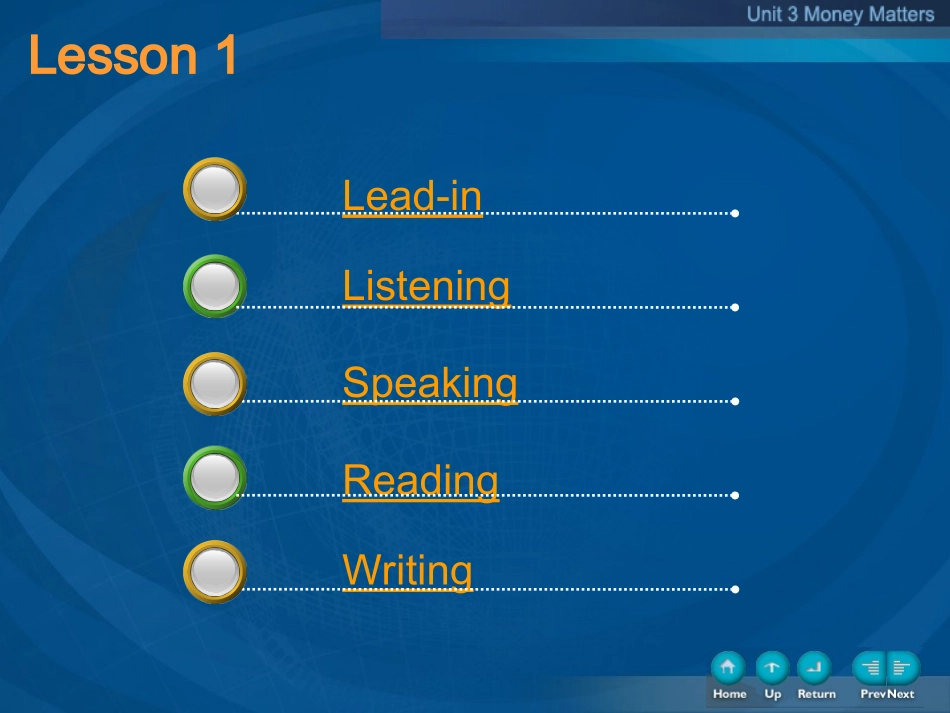 Unit 3 Money Matters

Lesson 1

Lead-in

Listening

Speaking

Reading

Writing

Home Up Return Prev Next